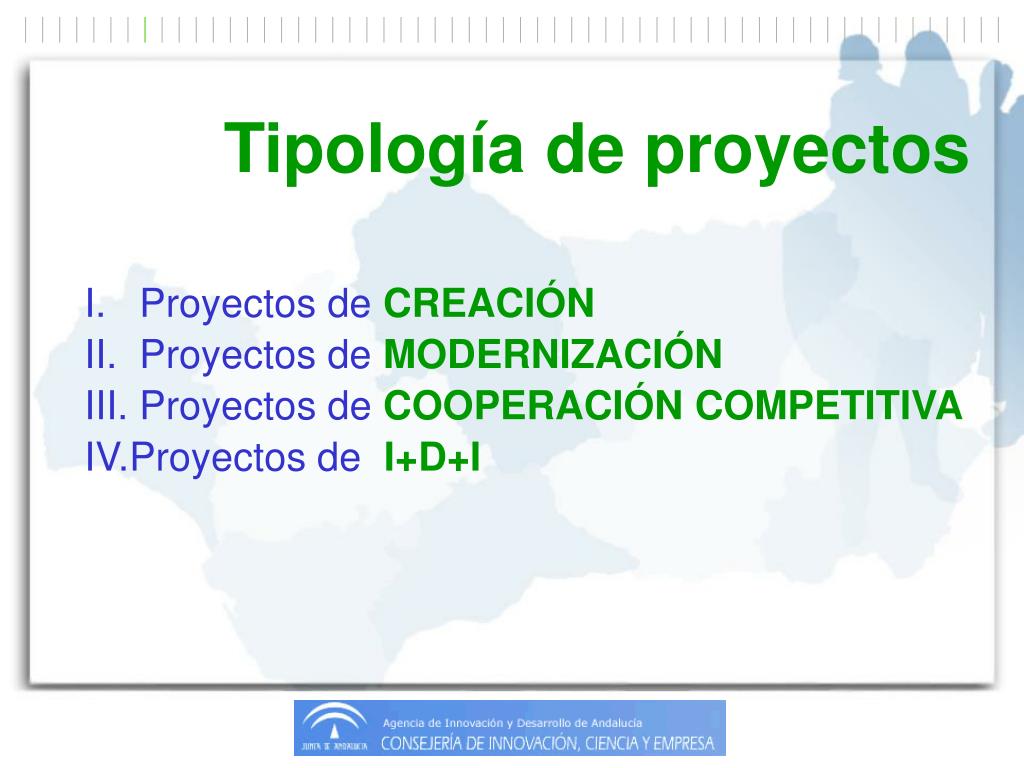 Tipología de proyectos

I. Proyectos de CREACIÓN
II. Proyectos de MODERNIZACIÓN
III. Proyectos de COOPERACIÓN COMPETITIVA
IV.Proyectos de I+D+I

JUNTA DE ANDALUCIA
Agencia de Innovación y Desarrollo de Andalucía
CONSEJERÍA DE INNOVACIÓN, CIENCIA Y EMPRESA